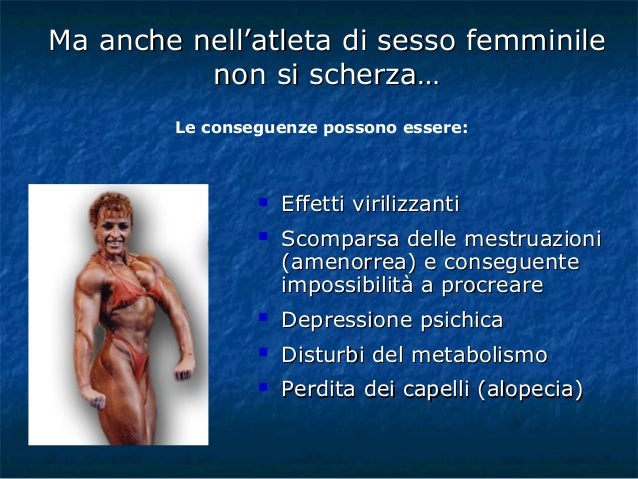 Ma anche nell’atleta di sesso femminile non si scherza…

Le conseguenze possono essere:

- Effetti virilizzanti
- Scomparsa delle mestruazioni (amenorrea) e conseguente impossibilità a procreare
- Depressione psichica
- Disturbi del metabolismo
- Perdita dei capelli (alopecia)